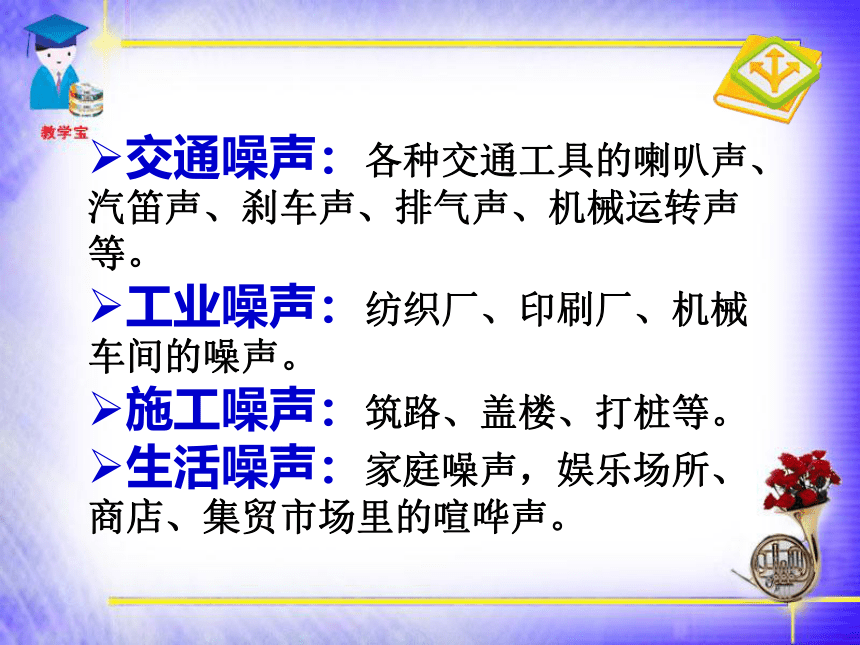 教学宝

➢交通噪声：各种交通工具的喇叭声、汽笛声、刹车声、排气声、机械运转声等。

➢工业噪声：纺织厂、印刷厂、机械车间的噪声。

➢施工噪声：筑路、盖楼、打桩等。

➢生活噪声：家庭噪声，娱乐场所、商店、集贸市场里的喧哗声。